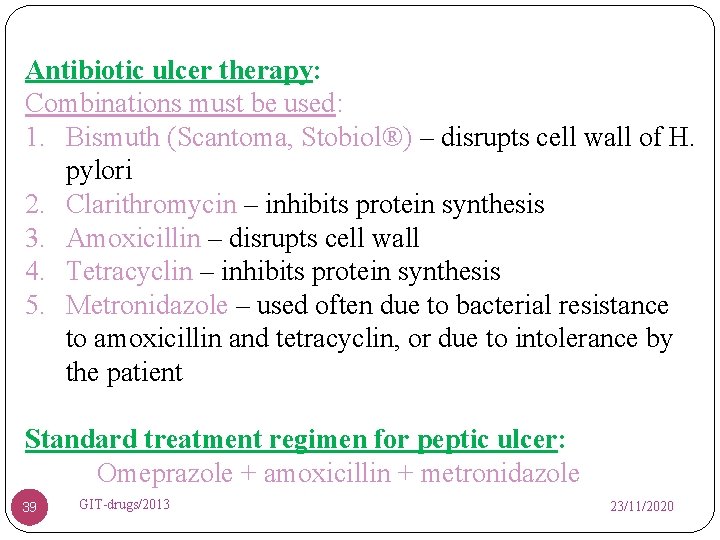 Antibiotic ulcer therapy:
Combinations must be used:
1. Bismuth (Scantoma, Stobiol®) – disrupts cell wall of H. pylori
2. Clarithromycin – inhibits protein synthesis
3. Amoxicillin – disrupts cell wall
4. Tetracyclin – inhibits protein synthesis
5. Metronidazole – used often due to bacterial resistance to amoxicillin and tetracyclin, or due to intolerance by the patient

Standard treatment regimen for peptic ulcer:
Omeprazole + amoxicillin + metronidazole

39 GIT-drugs/2013 23/11/2020